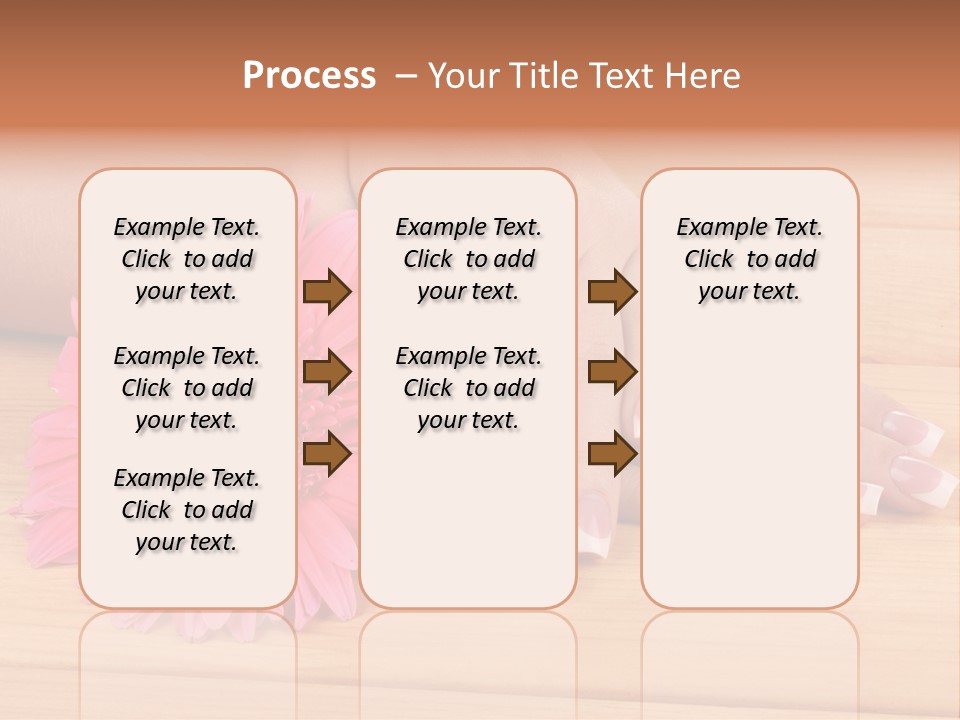 Process – Your Title Text Here

Example Text. Click to add your text.

Example Text. Click to add your text.

Example Text. Click to add your text.

Example Text. Click to add your text.

Example Text. Click to add your text.

Example Text. Click to add your text.